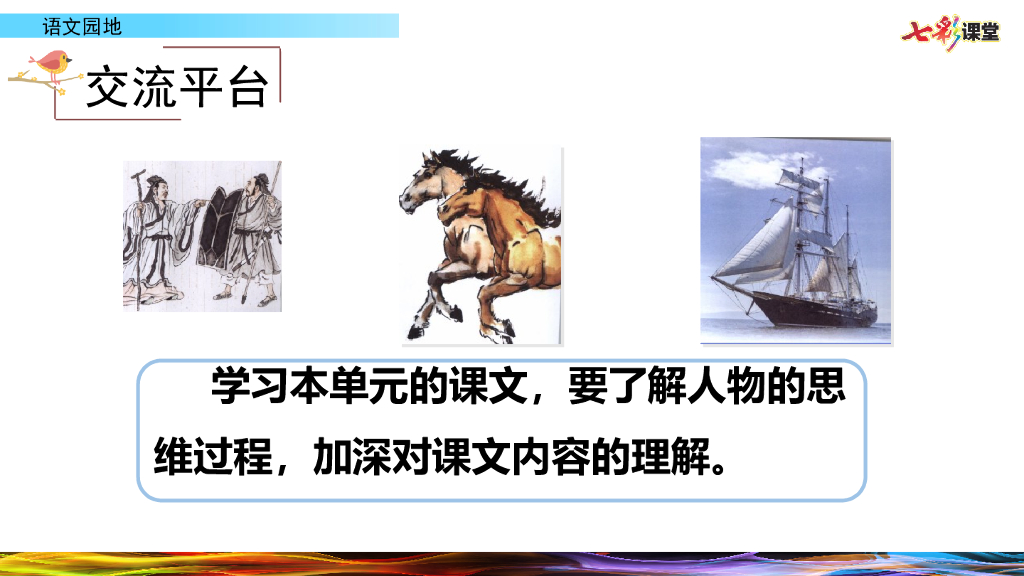 语文园地

七彩课堂

交流平台

学习本单元的课文，要了解人物的思维过程，加深对课文内容的理解。